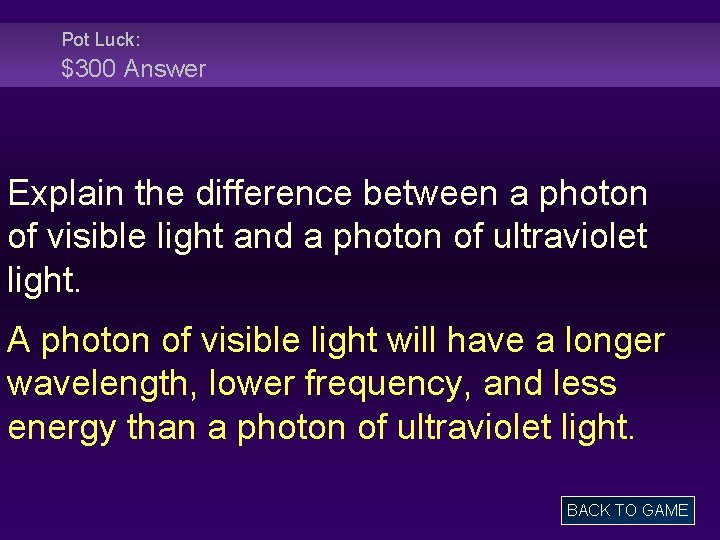 Pot Luck:
$300 Answer

Explain the difference between a photon of visible light and a photon of ultraviolet light.

A photon of visible light will have a longer wavelength, lower frequency, and less energy than a photon of ultraviolet light.

BACK TO GAME